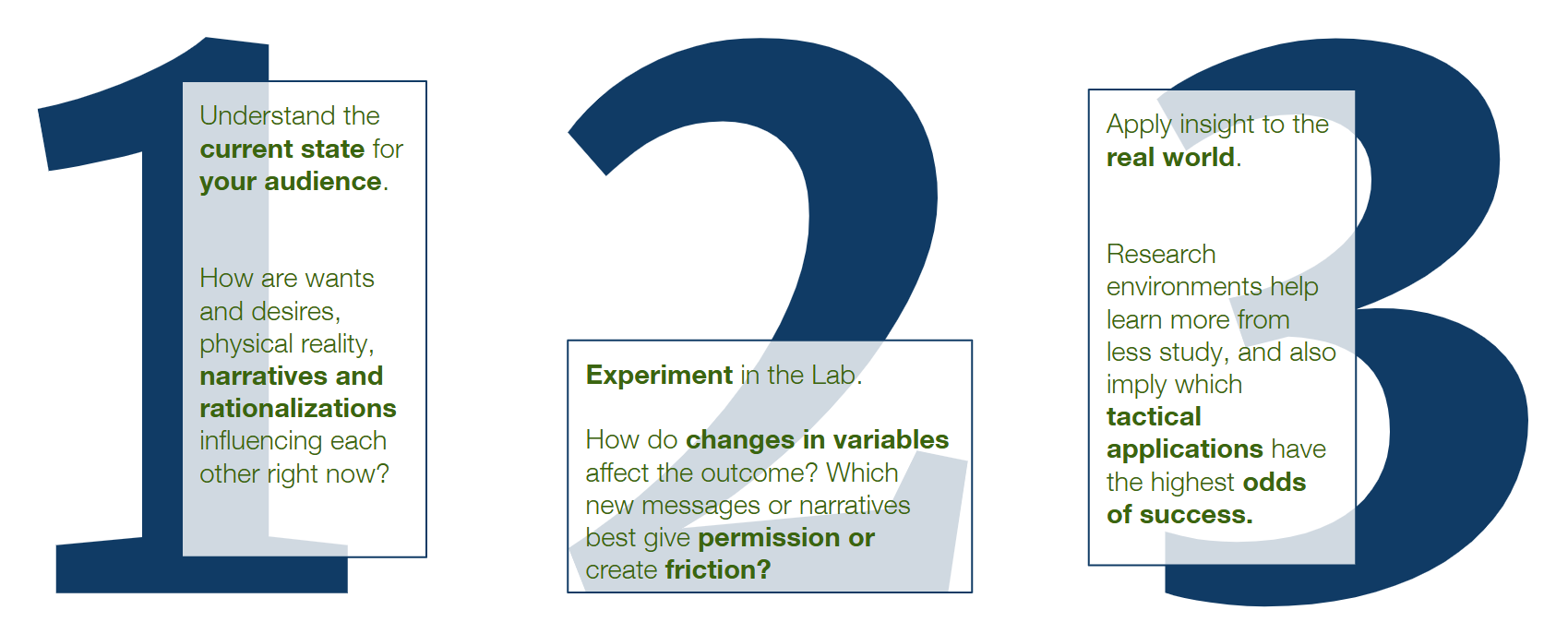 1

Understand the current state for your audience.

How are wants and desires, physical reality, narratives and rationalizations influencing each other right now?

2

Experiment in the Lab.

How do changes in variables affect the outcome? Which new messages or narratives best give permission or create friction?

3

Apply insight to the real world.

Research environments help learn more from less study, and also imply which tactical applications have the highest odds of success.